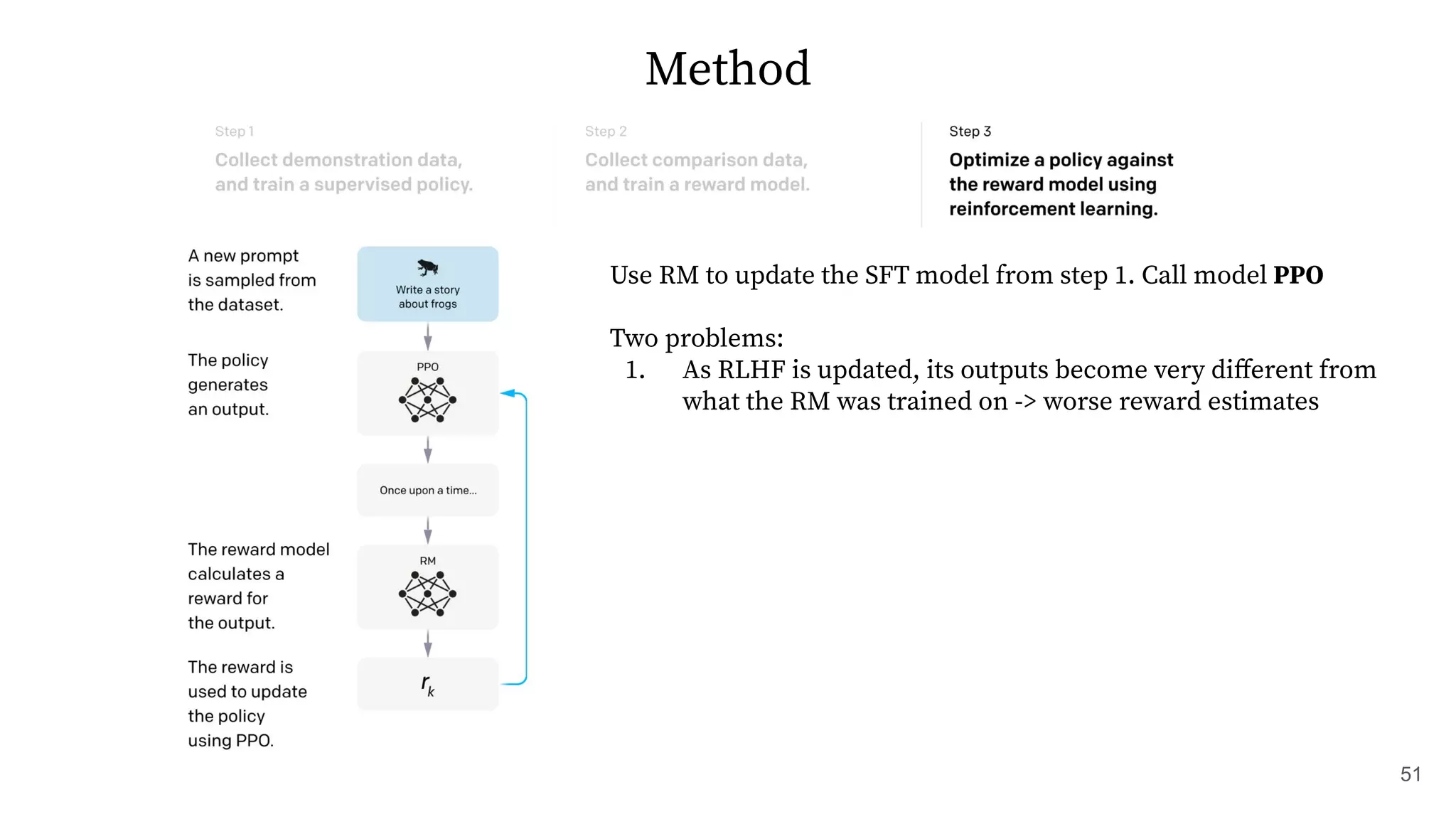 Method

Step 1
Collect demonstration data, and train a supervised policy.

Step 2
Collect comparison data, and train a reward model.

Step 3
Optimize a policy against the reward model using reinforcement learning.

A new prompt is sampled from the dataset.

Write a story about frogs

The policy generates an output.

PPO

Once upon a time...

The reward model calculates a reward for the output.

RM

The reward is used to update the policy using PPO.

$r_k$

Use RM to update the SFT model from step 1. Call model **PPO**

Two problems:
1. As RLHF is updated, its outputs become very different from what the RM was trained on -> worse reward estimates

51